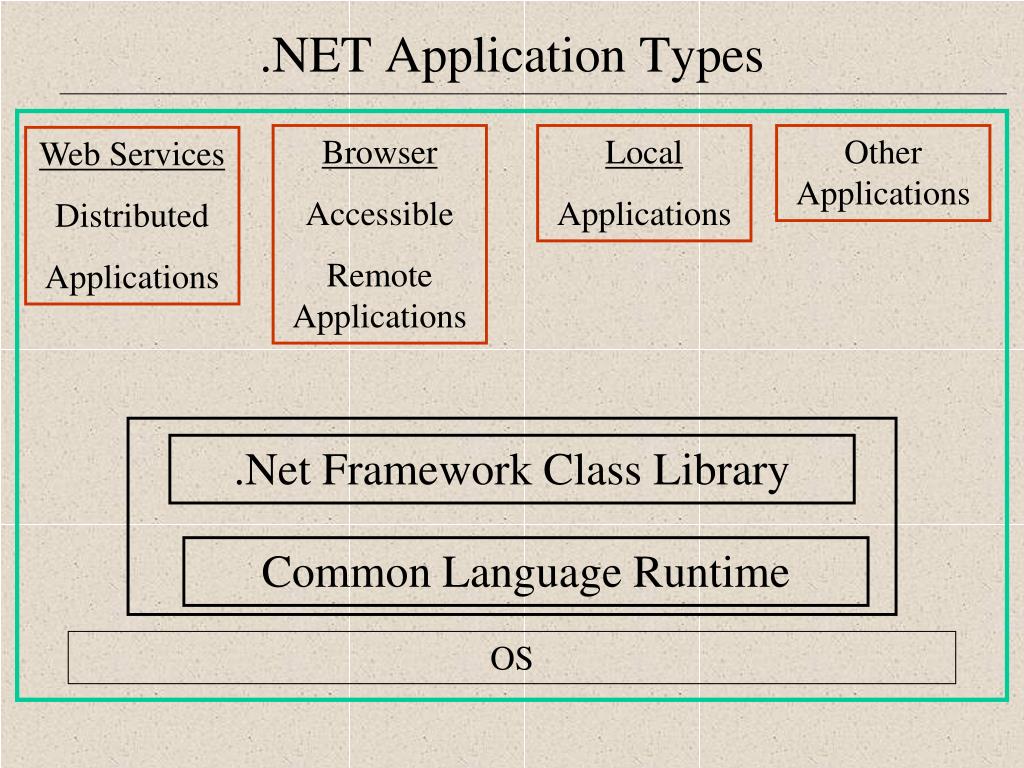 .NET Application Types

Web Services

Distributed

Applications

Browser

Accessible

Remote Applications

Local

Applications

Other Applications

.Net Framework Class Library

Common Language Runtime

OS